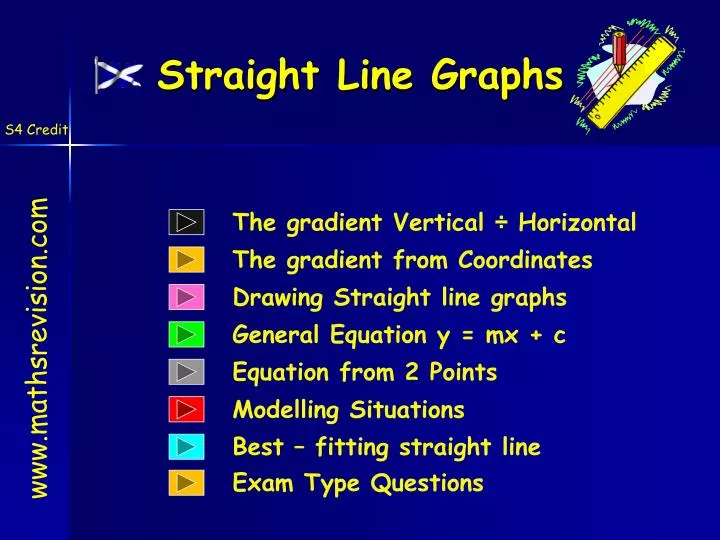 Straight Line Graphs

S4 Credit

www.mathsrevision.com

The gradient Vertical ÷ Horizontal
The gradient from Coordinates
Drawing Straight line graphs
General Equation $y = mx + c$
Equation from 2 Points
Modelling Situations
Best – fitting straight line
Exam Type Questions